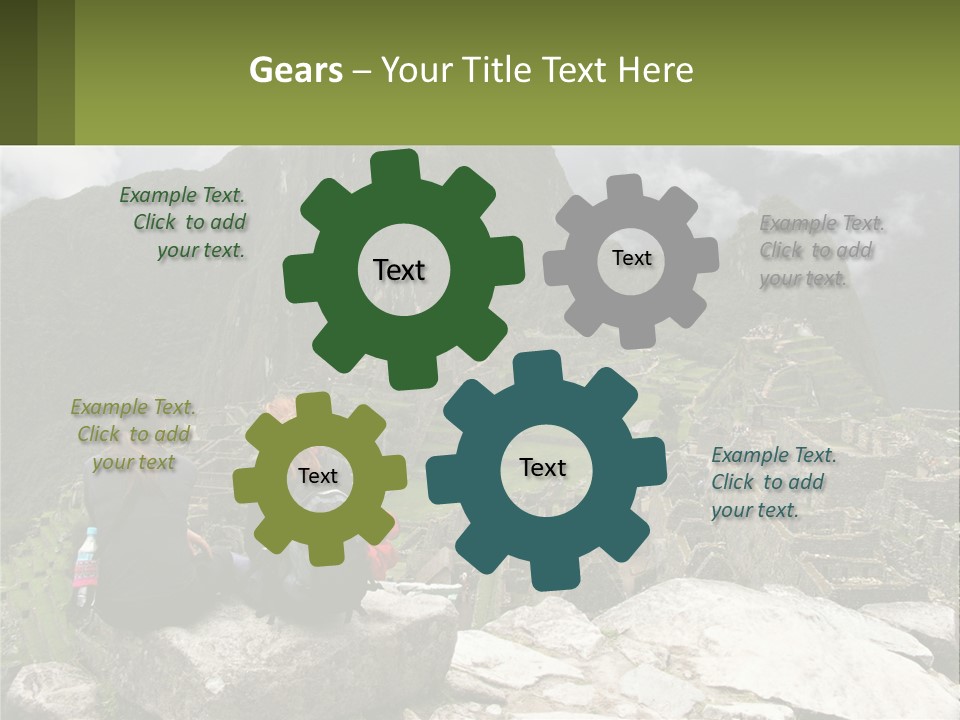 Gears – Your Title Text Here

Example Text. Click to add your text.

Text

Text

Example Text. Click to add your text.

Example Text. Click to add your text

Text

Text

Example Text. Click to add your text.